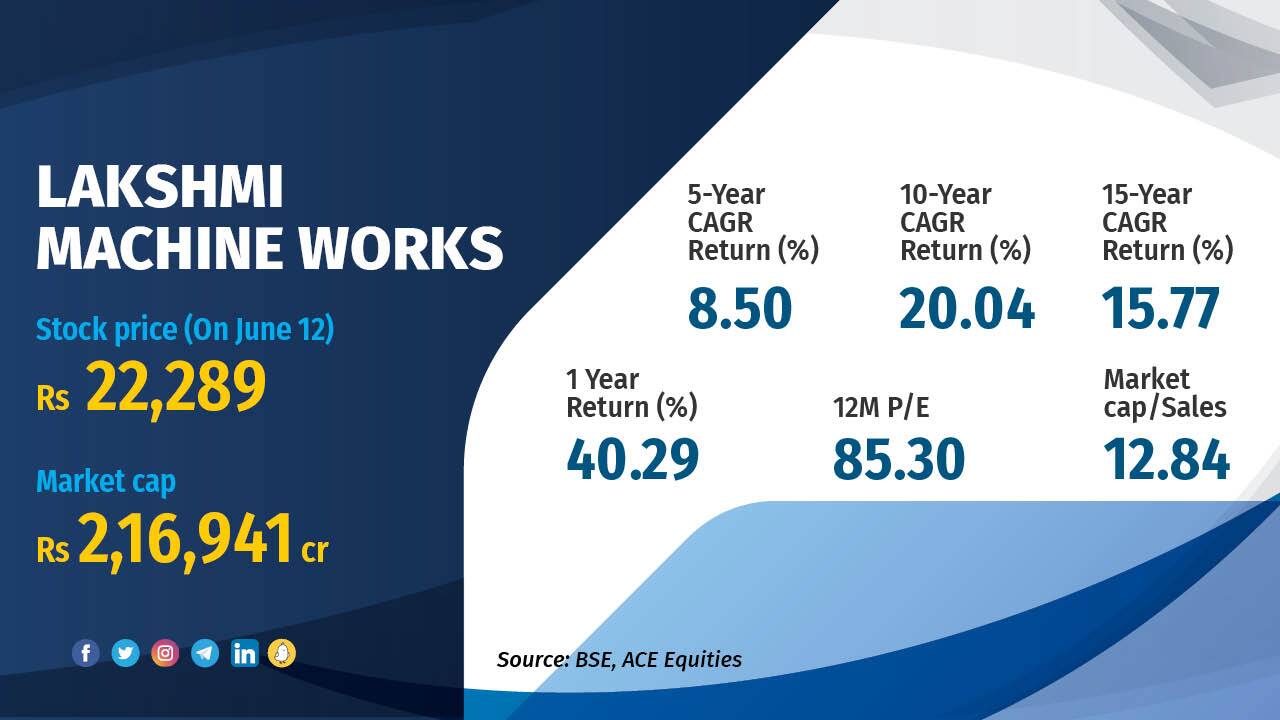 LAKSHMI MACHINE WORKS

Stock price (On June 12)
Rs 22,289

Market cap
Rs 2,16,941 cr

5-Year CAGR Return (%)
8.50

10-Year CAGR Return (%)
20.04

15-Year CAGR Return (%)
15.77

1 Year Return (%)
40.29

12M P/E
85.30

Market cap/Sales
12.84

Source: BSE, ACE Equities